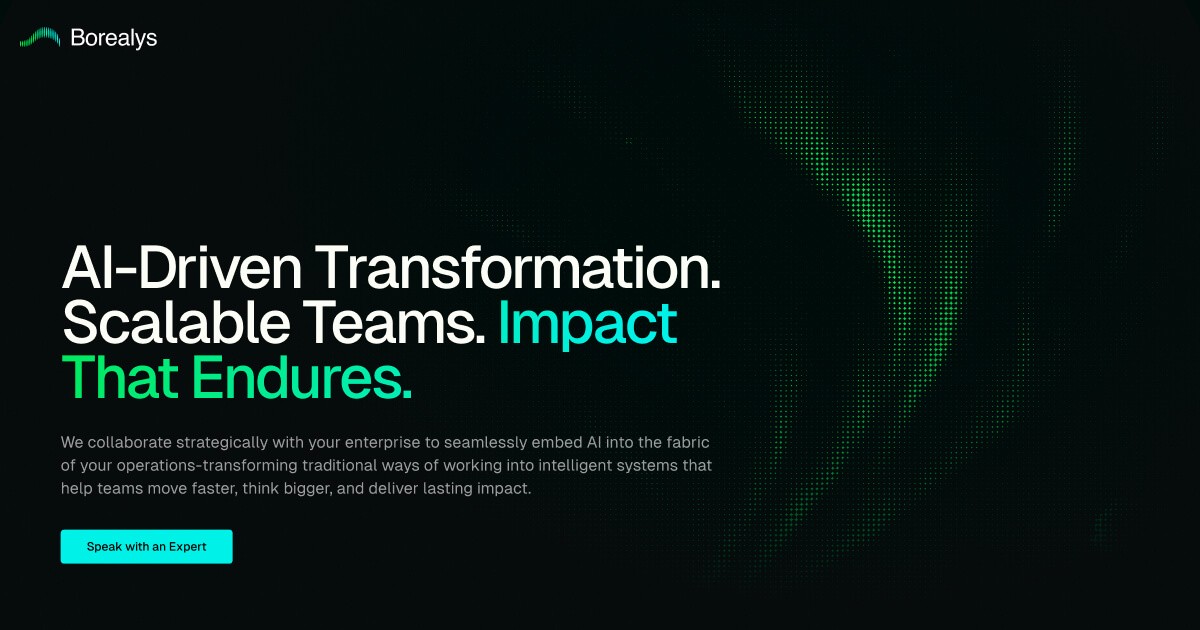 Borealys

AI-Driven Transformation. Scalable Teams. Impact That Endures.

We collaborate strategically with your enterprise to seamlessly embed AI into the fabric of your operations-transforming traditional ways of working into intelligent systems that help teams move faster, think bigger, and deliver lasting impact.

Speak with an Expert